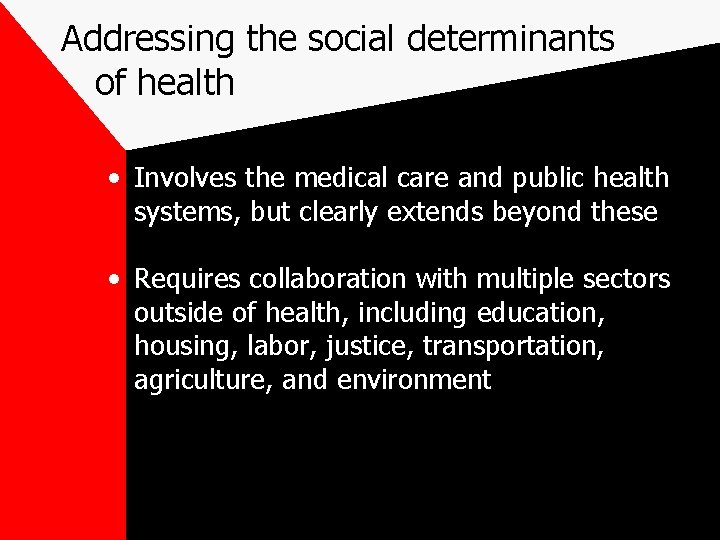 Addressing the social determinants of health

• Involves the medical care and public health systems, but clearly extends beyond these

• Requires collaboration with multiple sectors outside of health, including education, housing, labor, justice, transportation, agriculture, and environment